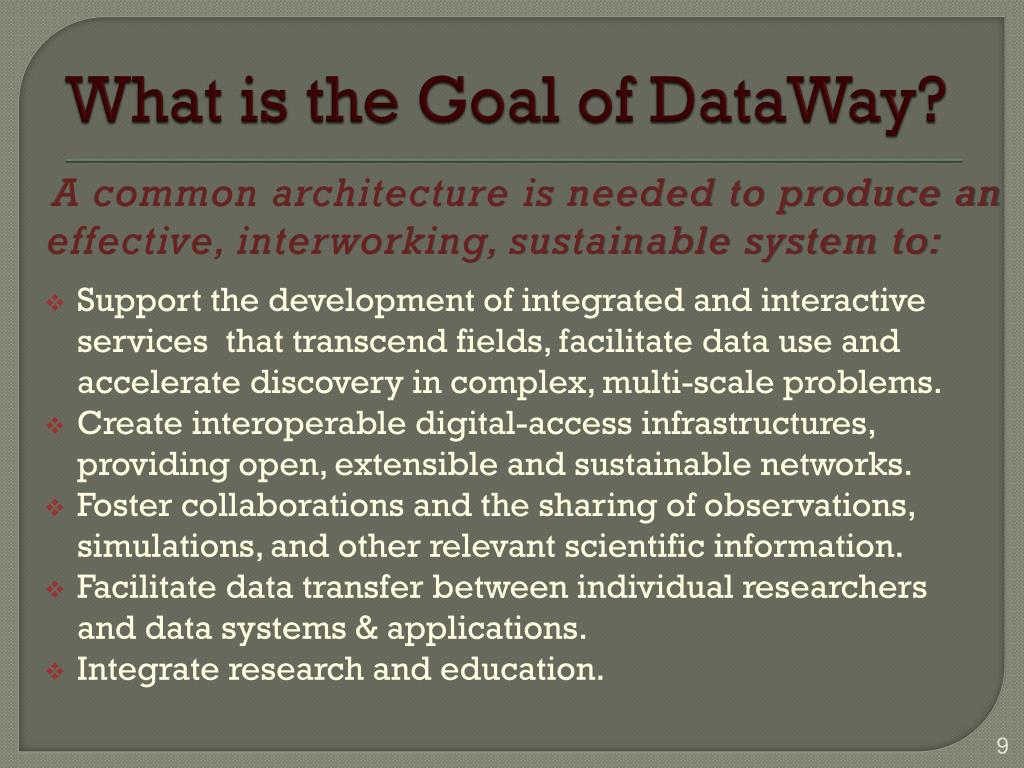 What is the Goal of DataWay?

A common architecture is needed to produce an effective, interworking, sustainable system to:

❖ Support the development of integrated and interactive services that transcend fields, facilitate data use and accelerate discovery in complex, multi-scale problems.
❖ Create interoperable digital-access infrastructures, providing open, extensible and sustainable networks.
❖ Foster collaborations and the sharing of observations, simulations, and other relevant scientific information.
❖ Facilitate data transfer between individual researchers and data systems & applications.
❖ Integrate research and education.

9